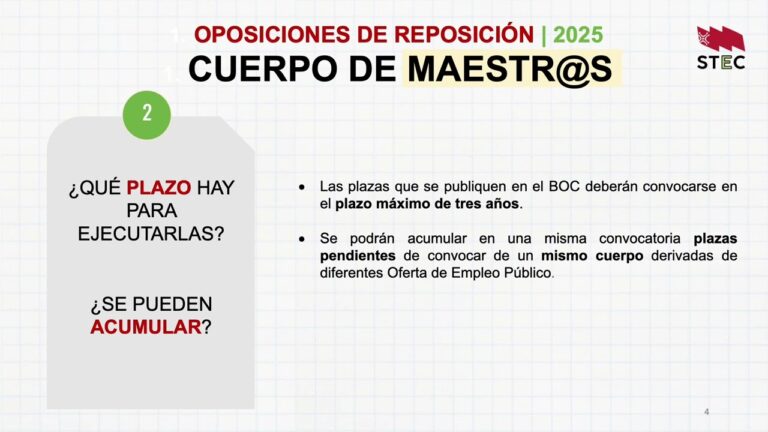 OPOSICIONES DE REPOSICIÓN | 2025
CUERPO DE MAESTR@S

STEC

2

¿QUÉ PLAZO HAY PARA EJECUTARLAS?

¿SE PUEDEN ACUMULAR?

• Las plazas que se publiquen en el BOC deberán convocarse en el plazo máximo de tres años.

• Se podrán acumular en una misma convocatoria plazas pendientes de convocar de un mismo cuerpo derivadas de diferentes Oferta de Empleo Público.

4